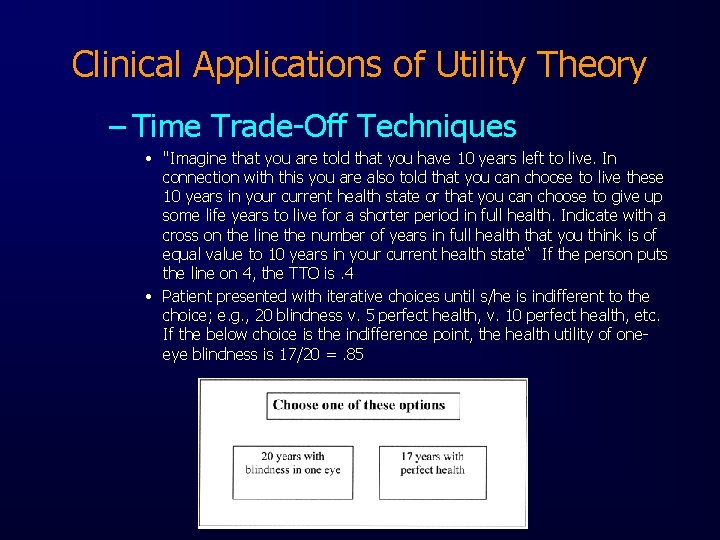 Clinical Applications of Utility Theory

– Time Trade-Off Techniques

• "Imagine that you are told that you have 10 years left to live. In connection with this you are also told that you can choose to live these 10 years in your current health state or that you can choose to give up some life years to live for a shorter period in full health. Indicate with a cross on the line the number of years in full health that you think is of equal value to 10 years in your current health state" If the person puts the line on 4, the TTO is .4

• Patient presented with iterative choices until s/he is indifferent to the choice; e.g., 20 blindness v. 5 perfect health, v. 10 perfect health, etc. If the below choice is the indifference point, the health utility of one-eye blindness is 17/20 = .85

Choose one of these options

20 years with blindness in one eye

17 years with perfect health